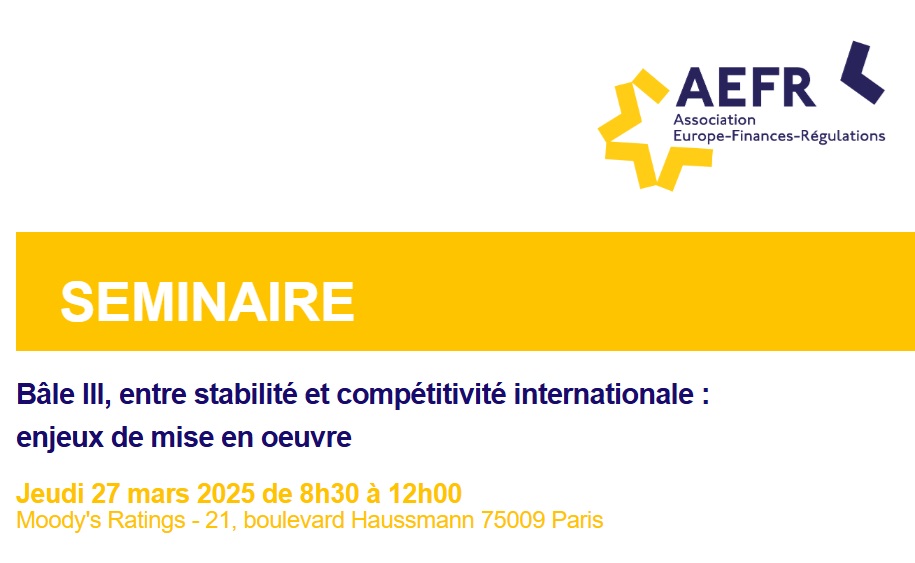 AEFR
Association
Europe-Finances-Régulations

SEMINAIRE

Bâle III, entre stabilité et compétitivité internationale : enjeux de mise en oeuvre

Jeudi 27 mars 2025 de 8h30 à 12h00
Moody's Ratings - 21, boulevard Haussmann 75009 Paris